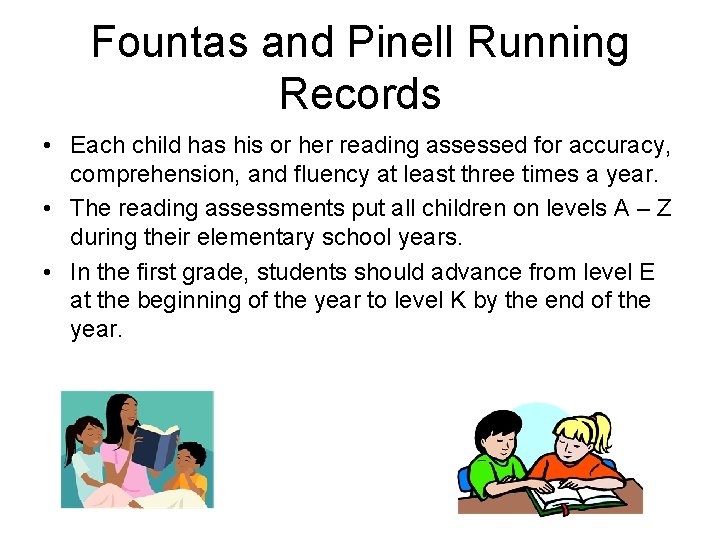 Fountas and Pinell Running Records

• Each child has his or her reading assessed for accuracy, comprehension, and fluency at least three times a year.

• The reading assessments put all children on levels A – Z during their elementary school years.

• In the first grade, students should advance from level E at the beginning of the year to level K by the end of the year.